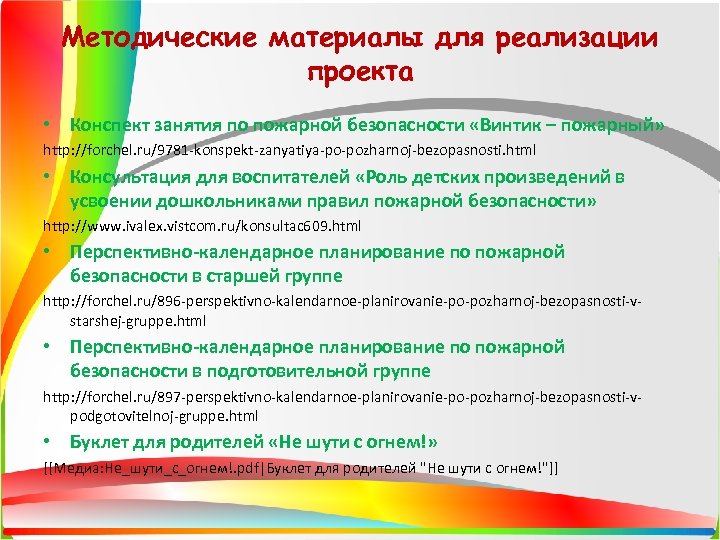 Методические материалы для реализации проекта

• Конспект занятия по пожарной безопасности «Винтик – пожарный»

http://forchel.ru/9781-konspekt-zanyatiya-po-pozharnoj-bezopasnosti.html

• Консультация для воспитателей «Роль детских произведений в усвоении дошкольниками правил пожарной безопасности»

http://www.ivalex.vistcom.ru/konsultac609.html

• Перспективно-календарное планирование по пожарной безопасности в старшей группе

http://forchel.ru/896-perspektivno-kalendarnoe-planirovanie-po-pozharnoj-bezopasnosti-v-starshej-gruppe.html

• Перспективно-календарное планирование по пожарной безопасности в подготовительной группе

http://forchel.ru/897-perspektivno-kalendarnoe-planirovanie-po-pozharnoj-bezopasnosti-v-podgotovitelnoj-gruppe.html

• Буклет для родителей «Не шути с огнем!»

[[Медиа:Не_шути_с_огнем!.pdf|Буклет для родителей "Не шути с огнем!"]]